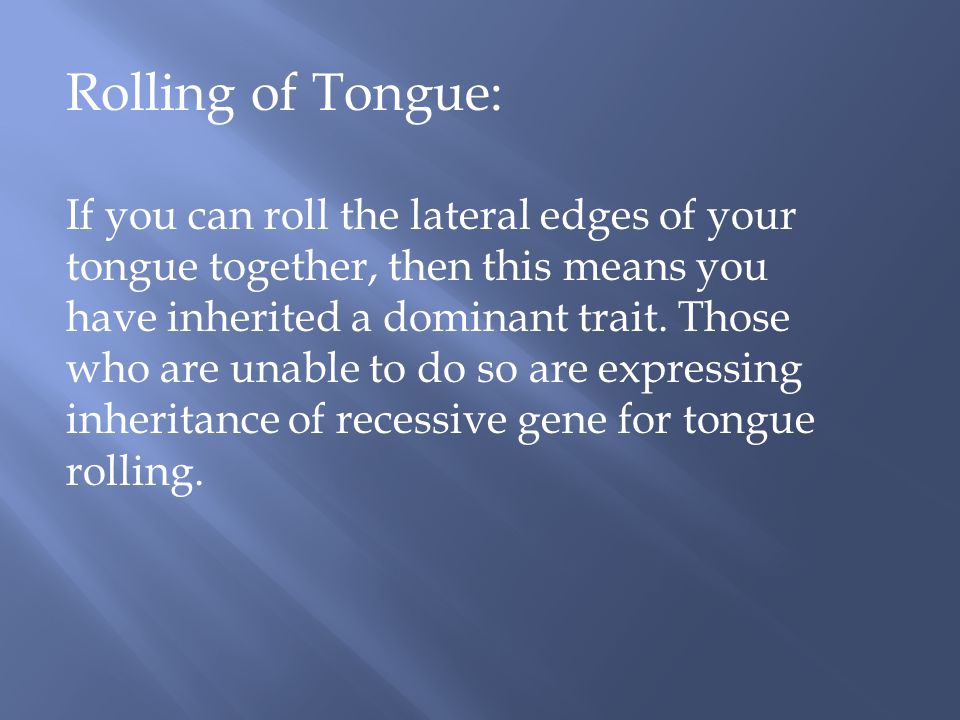 Rolling of Tongue:

If you can roll the lateral edges of your tongue together, then this means you have inherited a dominant trait. Those who are unable to do so are expressing inheritance of recessive gene for tongue rolling.